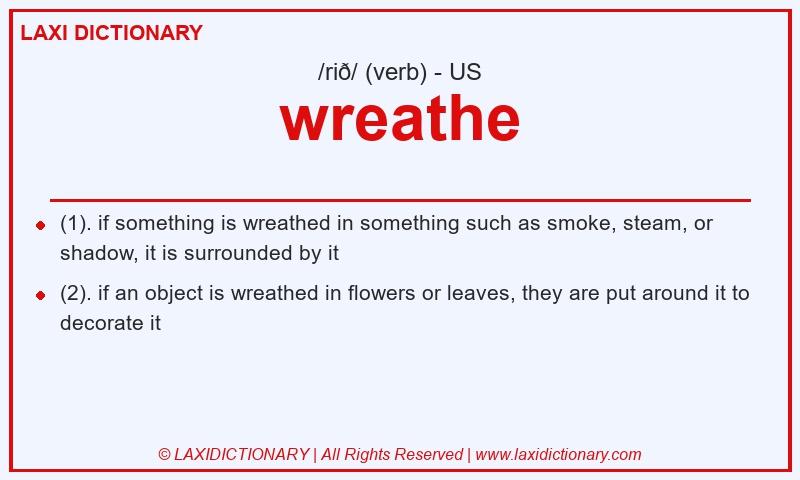 LAXI DICTIONARY

/rið/ (verb) - US

wreathe

(1). if something is wreathed in something such as smoke, steam, or shadow, it is surrounded by it

(2). if an object is wreathed in flowers or leaves, they are put around it to decorate it

© LAXIDICTIONARY | All Rights Reserved | www.laxidictionary.com